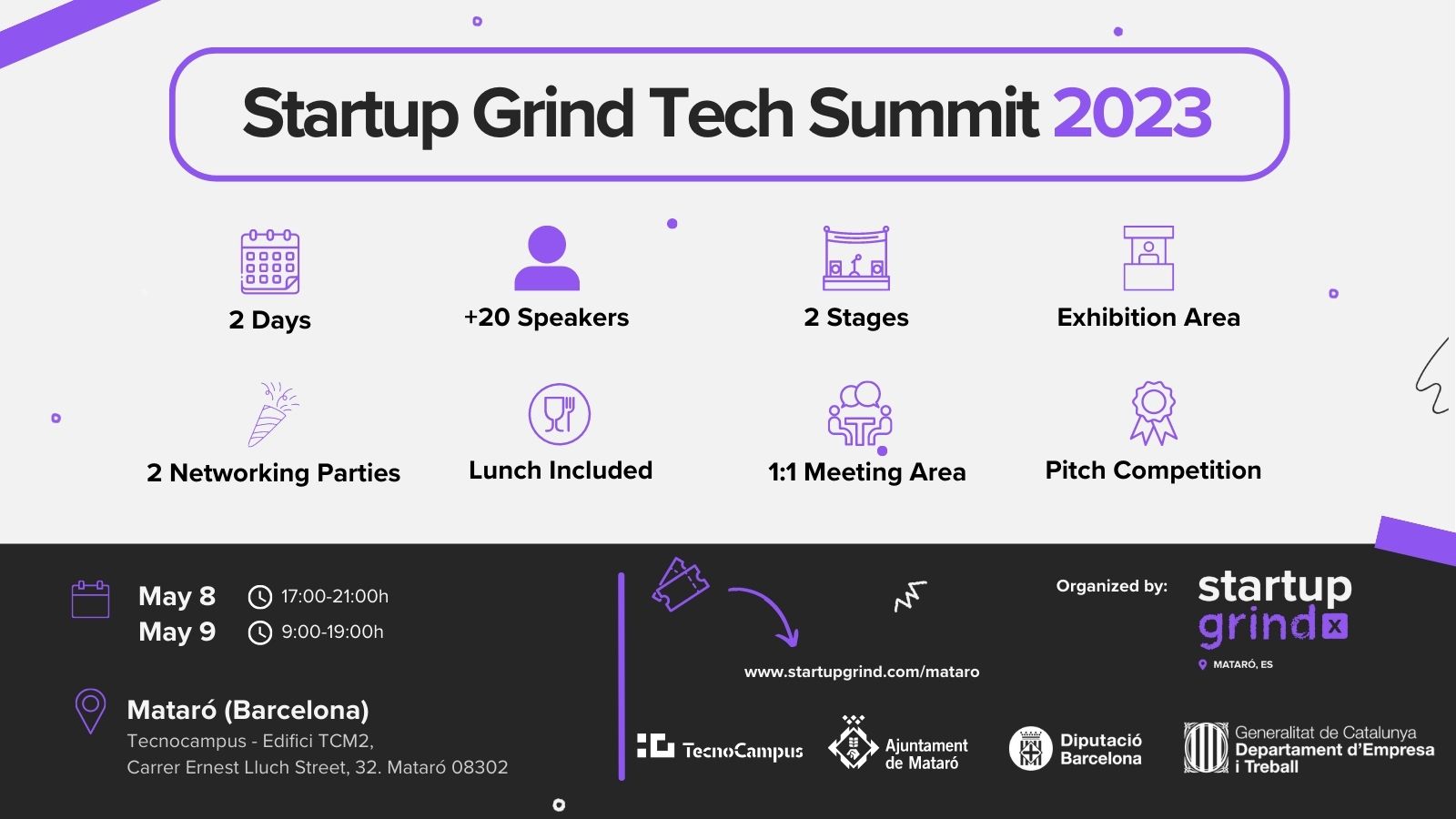 Startup Grind Tech Summit 2023

2 Days

+20 Speakers

2 Stages

Exhibition Area

2 Networking Parties

Lunch Included

1:1 Meeting Area

Pitch Competition

May 8 17:00-21:00h
May 9 9:00-19:00h

Mataró (Barcelona)
Tecnocampus - Edifici TCM2,
Carrer Ernest Lluch Street, 32. Mataró 08302

www.startupgrind.com/mataro

Organized by: startup grind x
MATARÓ, ES

TecnoCampus

Ajuntament de Mataró

Diputació Barcelona

Generalitat de Catalunya
Departament d'Empresa i Treball